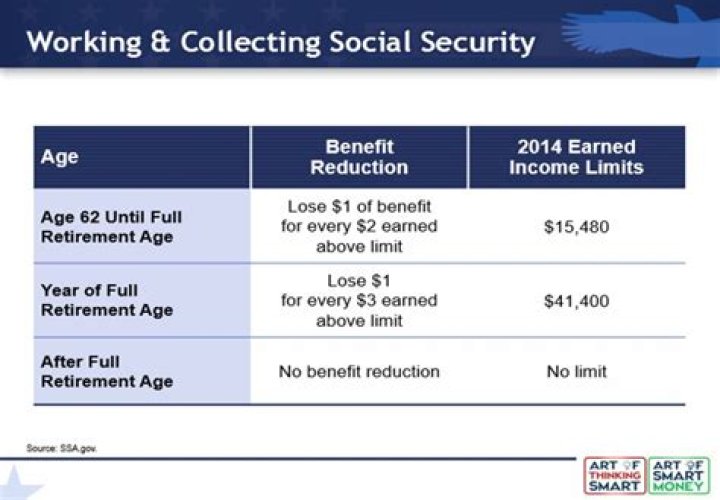 Working & Collecting Social Security

| Age | Benefit Reduction | 2014 Earned Income Limits |
|---|---|---|
| Age 62 Until Full Retirement Age | Lose \$1 of benefit for every \$2 earned above limit | \$15,480 |
| Year of Full Retirement Age | Lose \$1 for every \$3 earned above limit | \$41,400 |
| After Full Retirement Age | No benefit reduction | No limit |

Source: SSA.gov.

ART OF THINKING SMART
ART OF SMART MONEY